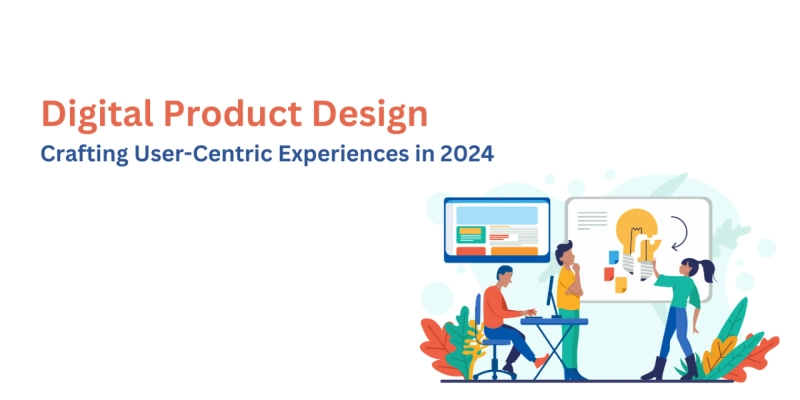 Digital Product Design
Crafting User-Centric Experiences in 2024